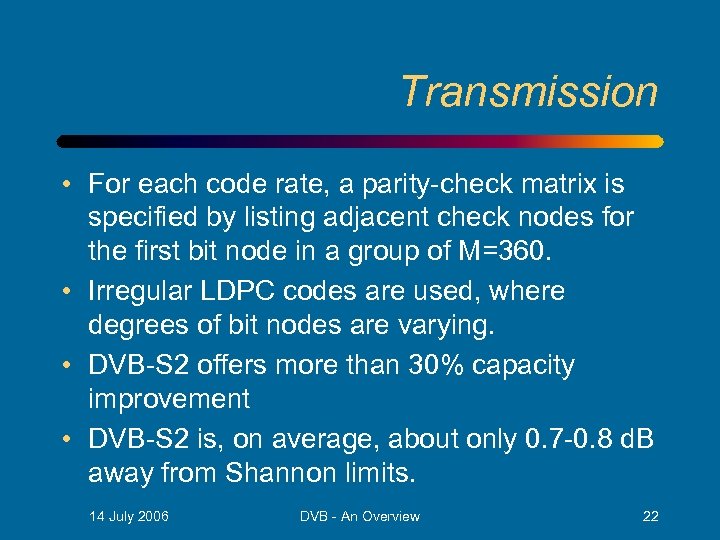 Transmission

• For each code rate, a parity-check matrix is specified by listing adjacent check nodes for the first bit node in a group of M=360.

• Irregular LDPC codes are used, where degrees of bit nodes are varying.

• DVB-S2 offers more than 30% capacity improvement

• DVB-S2 is, on average, about only 0.7-0.8 dB away from Shannon limits.

14 July 2006 DVB - An Overview 22